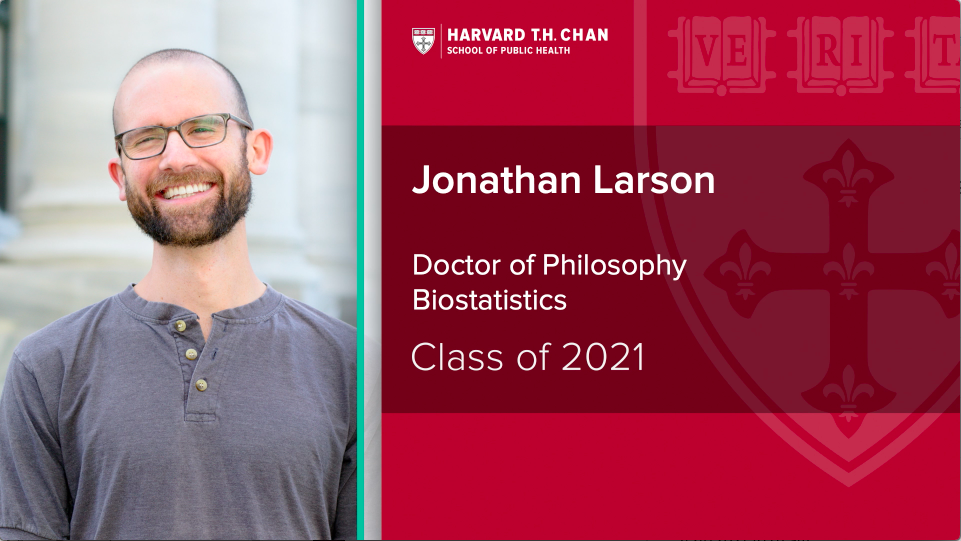 HARVARD T.H. CHAN
SCHOOL OF PUBLIC HEALTH

VE RI TA

Jonathan Larson

Doctor of Philosophy
Biostatistics

Class of 2021